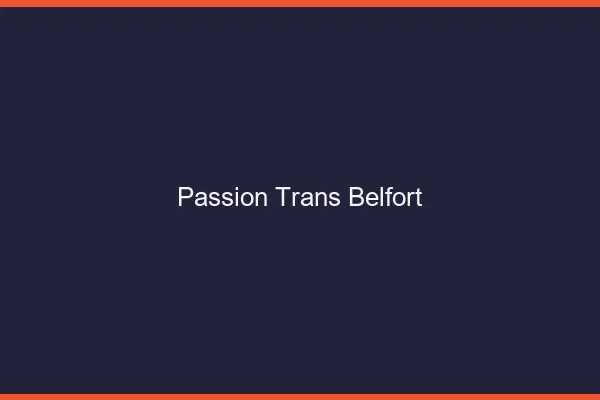 Passion Trans Belfort